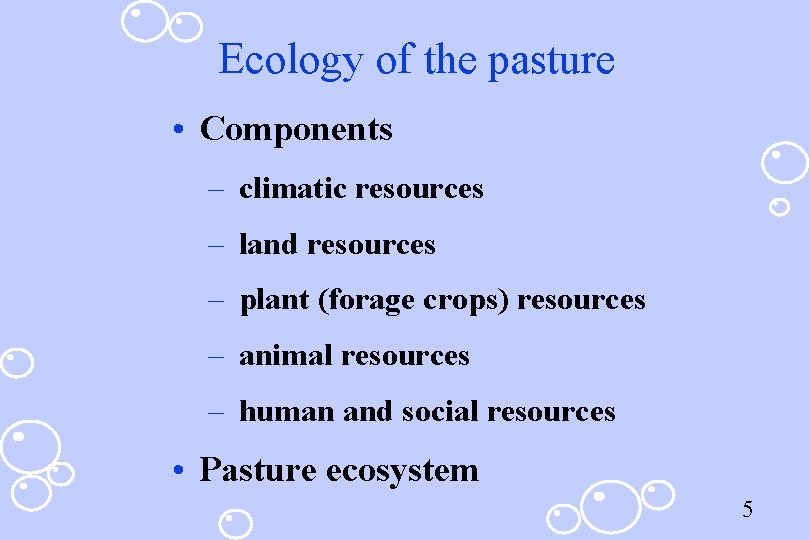 Ecology of the pasture

• Components
– climatic resources
– land resources
– plant (forage crops) resources
– animal resources
– human and social resources
• Pasture ecosystem

5